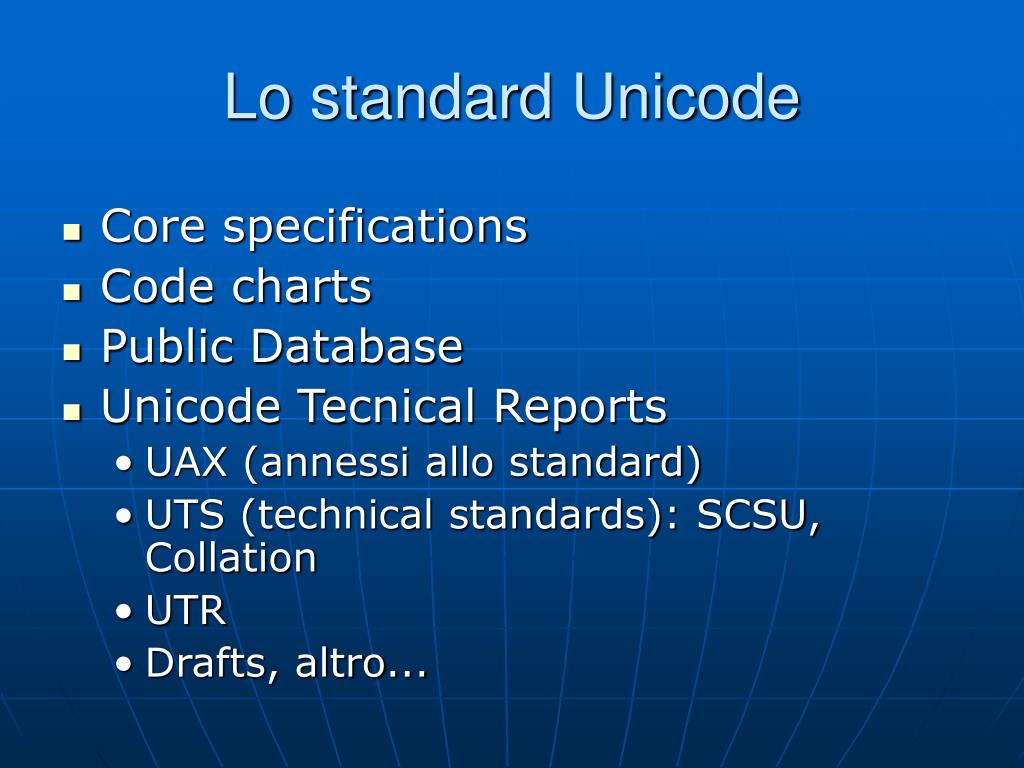 Lo standard Unicode

- Core specifications
- Code charts
- Public Database
- Unicode Tecnical Reports
  - UAX (annessi allo standard)
  - UTS (technical standards): SCSU, Collation
  - UTR
  - Drafts, altro...